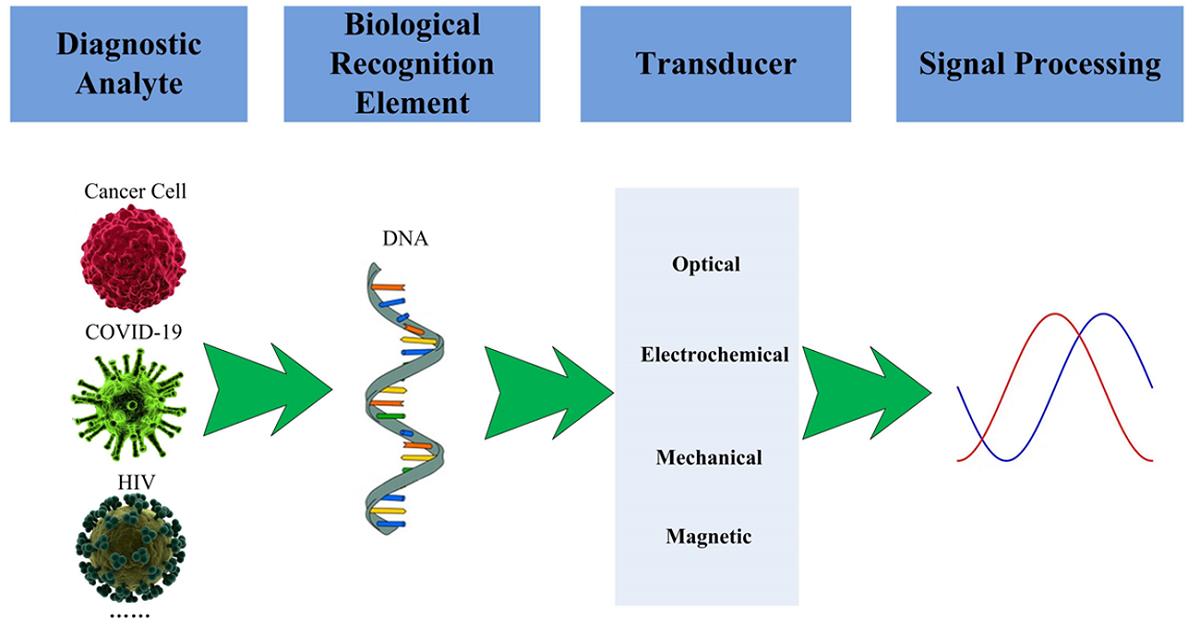 Diagnostic Analyte

Biological Recognition Element

Transducer

Signal Processing

Cancer Cell

COVID-19

HIV

......

DNA

Optical

Electrochemical

Mechanical

Magnetic